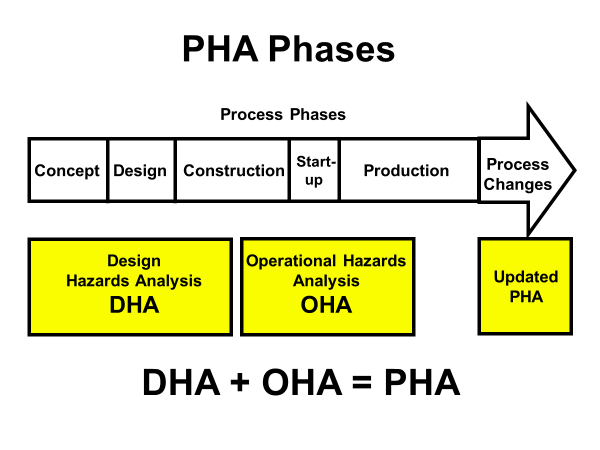 PHA Phases

Process Phases

Concept
Design
Construction
Start-up
Production
Process Changes

Design Hazards Analysis DHA

Operational Hazards Analysis OHA

Updated PHA

DHA + OHA = PHA